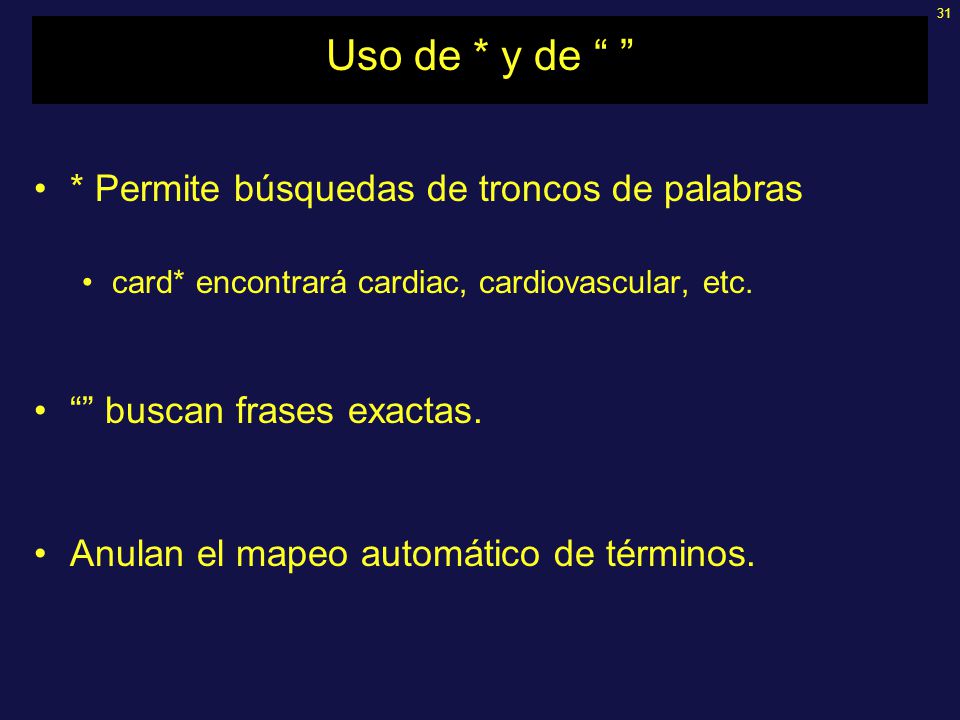 31

Uso de * y de “ ”

• * Permite búsquedas de troncos de palabras

• card* encontrará cardiac, cardiovascular, etc.

• “” buscan frases exactas.

• Anulan el mapeo automático de términos.